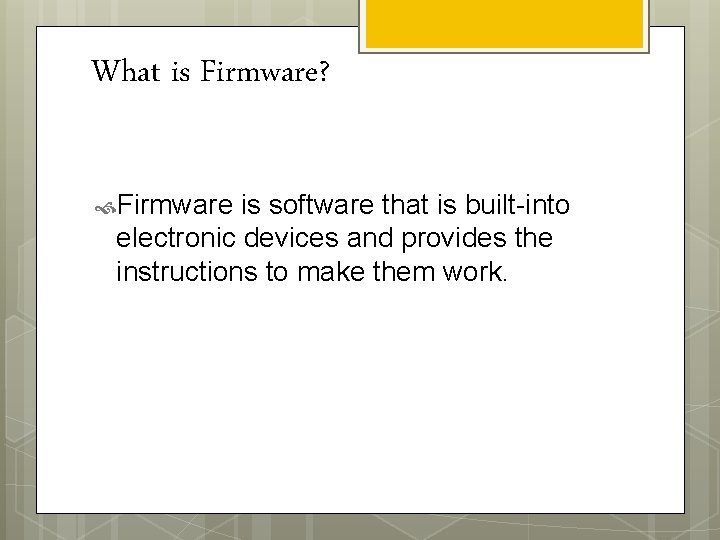 What is Firmware?

Firmware is software that is built-into electronic devices and provides the instructions to make them work.